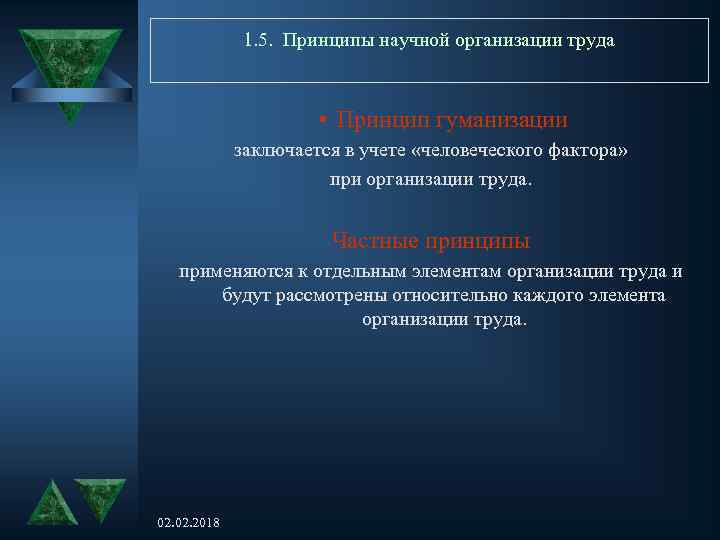 1.5. Принципы научной организации труда

• Принцип гуманизации

заключается в учете «человеческого фактора» при организации труда.

Частные принципы

применяются к отдельным элементам организации труда и будут рассмотрены относительно каждого элемента организации труда.

02.02.2018